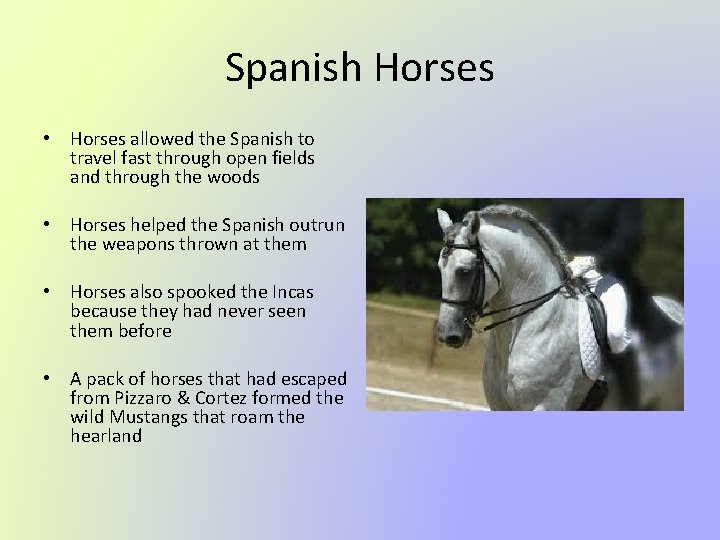 Spanish Horses

• Horses allowed the Spanish to travel fast through open fields and through the woods

• Horses helped the Spanish outrun the weapons thrown at them

• Horses also spooked the Incas because they had never seen them before

• A pack of horses that had escaped from Pizzaro & Cortez formed the wild Mustangs that roam the hearland